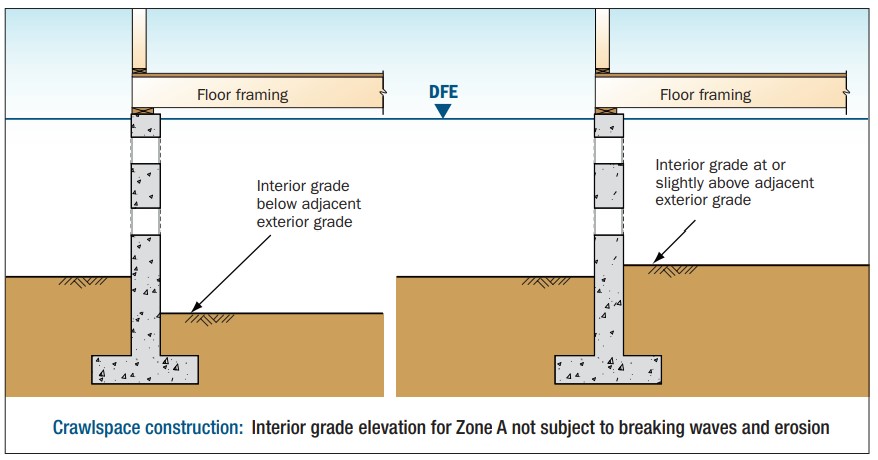 Floor framing

DFE

Floor framing

Interior grade below adjacent exterior grade

Interior grade at or slightly above adjacent exterior grade

Crawlspace construction: Interior grade elevation for Zone A not subject to breaking waves and erosion